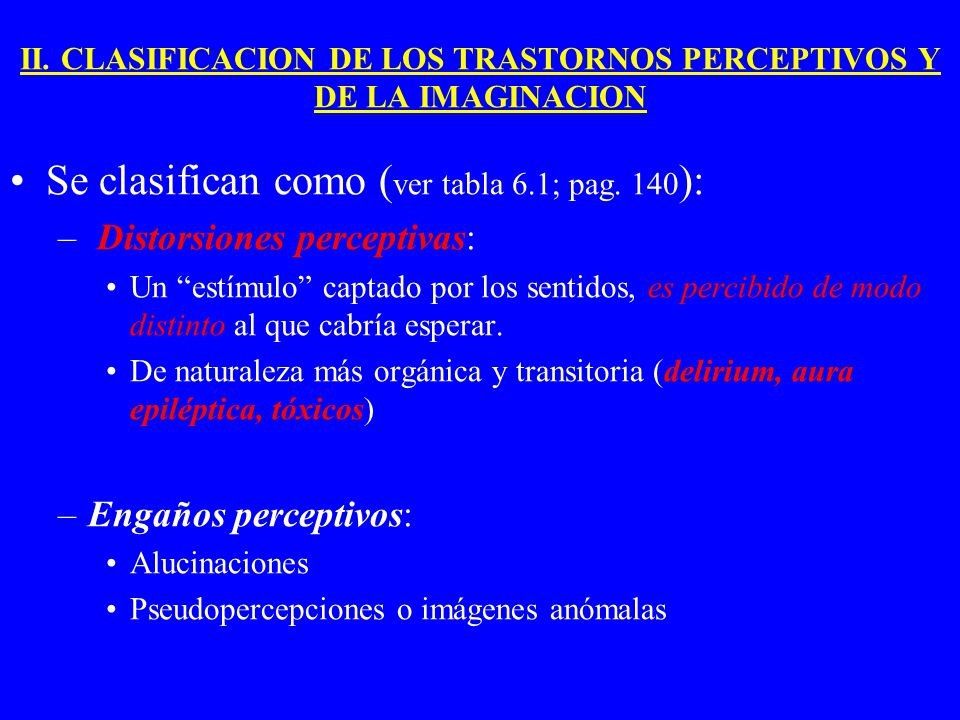 II. CLASIFICACION DE LOS TRASTORNOS PERCEPTIVOS Y DE LA IMAGINACION

• Se clasifican como (ver tabla 6.1; pag. 140):

– Distorsiones perceptivas:

• Un “estímulo” captado por los sentidos, es percibido de modo distinto al que cabría esperar.

• De naturaleza más orgánica y transitoria (delirium, aura epiléptica, tóxicos)

– Engaños perceptivos:

• Alucinaciones

• Pseudopercepciones o imágenes anómalas